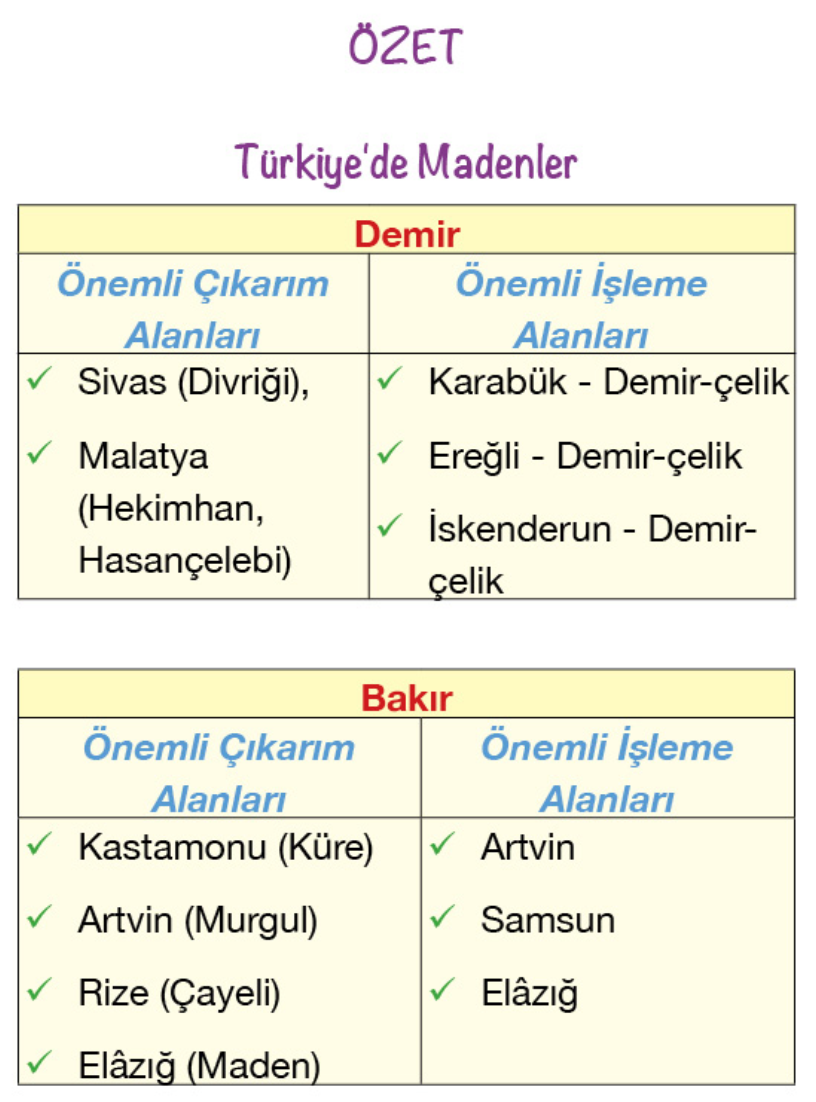 ÖZET

Türkiye'de Madenler

| Demir | |
|---|---|
| Önemli Çıkarım Alanları | Önemli İşleme Alanları |
| ✓ Sivas (Divriği), ✓ Malatya (Hekimhan, Hasançelebi) | ✓ Karabük - Demir-çelik ✓ Ereğli - Demir-çelik ✓ İskenderun - Demir-çelik |

| Bakır | |
|---|---|
| Önemli Çıkarım Alanları | Önemli İşleme Alanları |
| ✓ Kastamonu (Küre) ✓ Artvin (Murgul) ✓ Rize (Çayeli) ✓ Elâzığ (Maden) | ✓ Artvin ✓ Samsun ✓ Elâzığ |